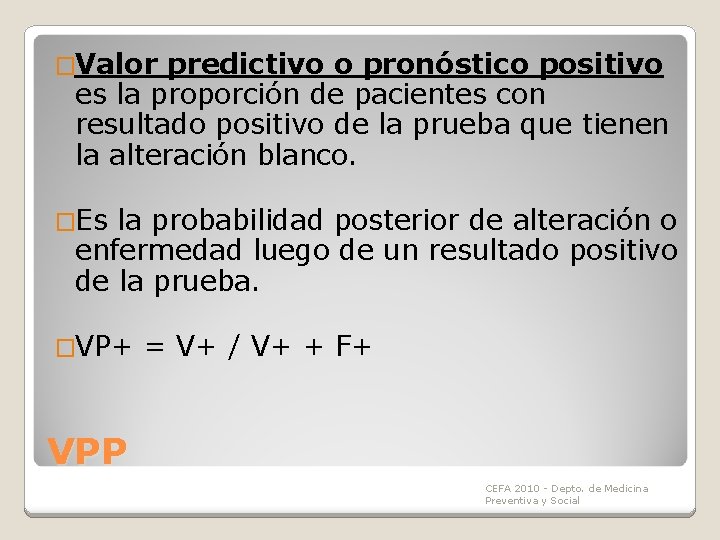 Valor predictivo o pronóstico positivo es la proporción de pacientes con resultado positivo de la prueba que tienen la alteración blanco.

Es la probabilidad posterior de alteración o enfermedad luego de un resultado positivo de la prueba.

VP+ = V+ / V+ + F+

VPP

CEFA 2010 - Depto. de Medicina Preventiva y Social